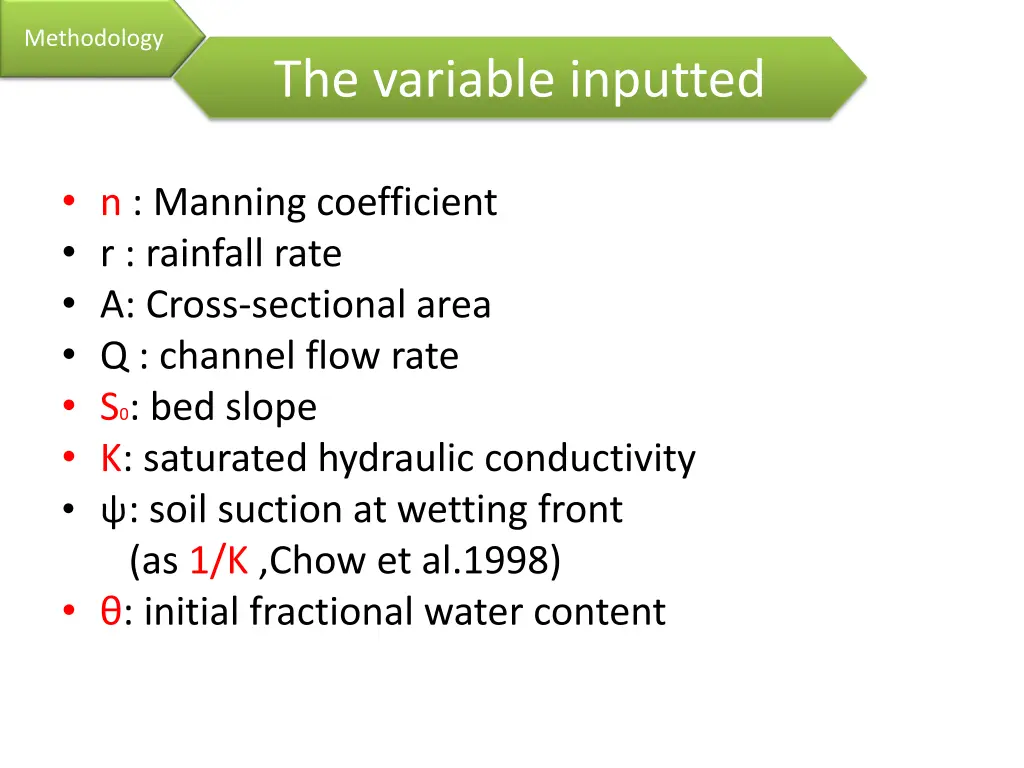 Methodology

The variable inputted

• n : Manning coefficient
• r : rainfall rate
• A: Cross-sectional area
• Q : channel flow rate
• $S_0$: bed slope
• K: saturated hydraulic conductivity
• ψ: soil suction at wetting front
(as 1/K ,Chow et al.1998)
• θ: initial fractional water content